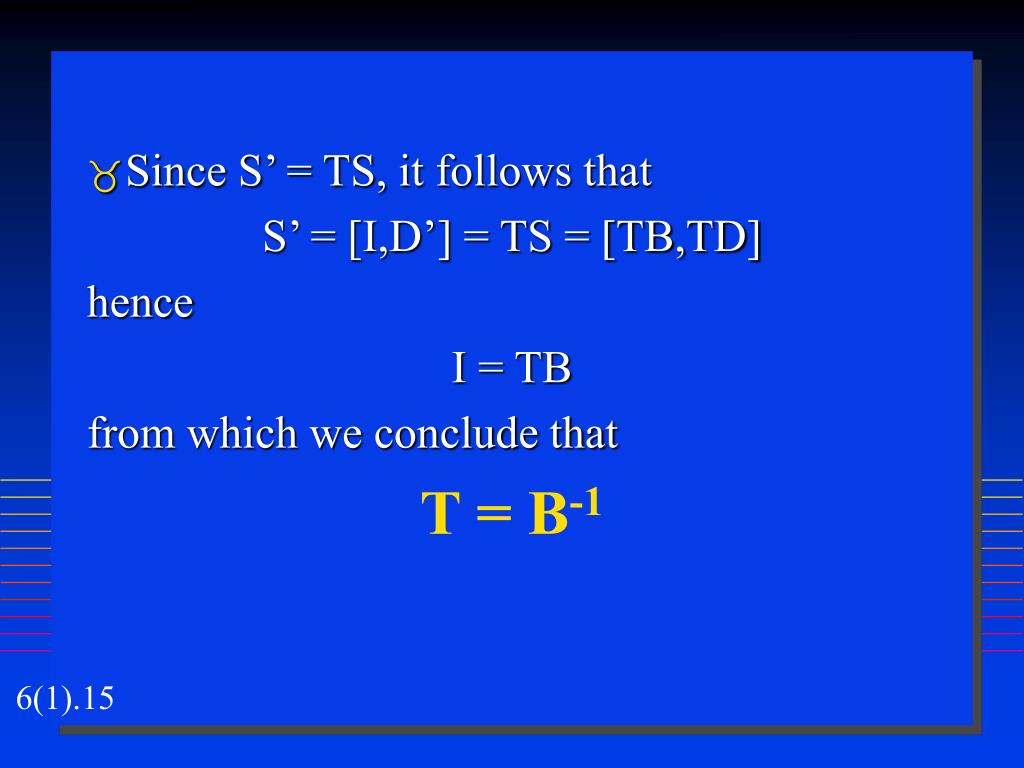 Since S’ = TS, it follows that

S’ = [I,D’] = TS = [TB,TD]

hence

I = TB

from which we conclude that

$T = B^{-1}$

6(1).15